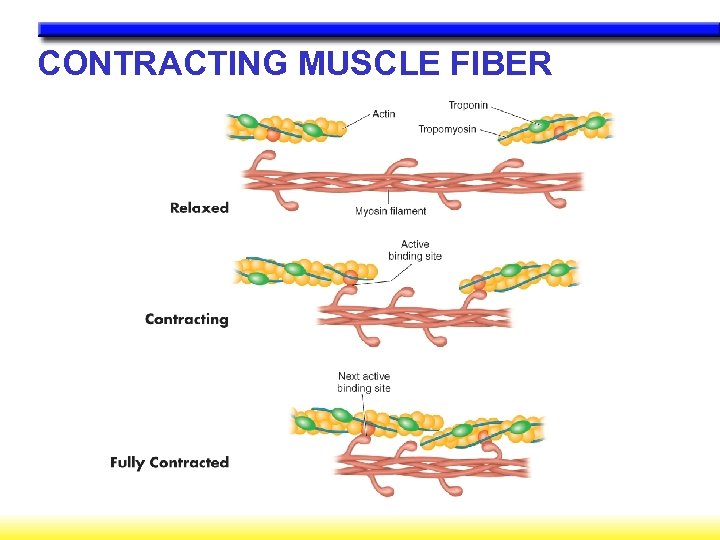 CONTRACTING MUSCLE FIBER

Actin

Troponin

Tropomyosin

Relaxed

Myosin filament

Active binding site

Contracting

Next active binding site

Fully Contracted